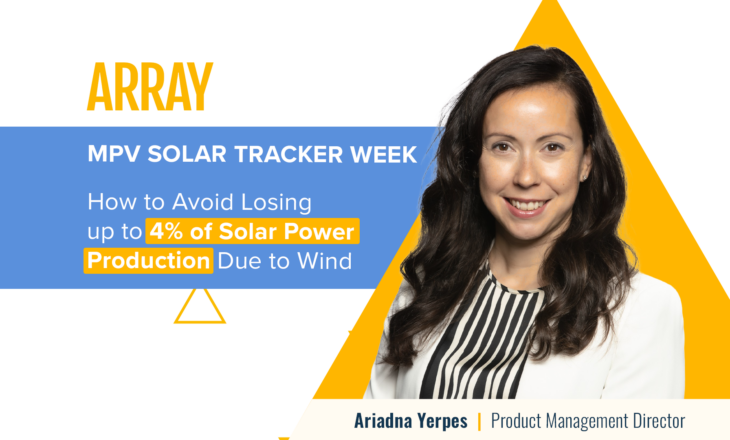 ARRAY

MPV SOLAR TRACKER WEEK

How to Avoid Losing up to 4% of Solar Power Production Due to Wind

Ariadna Yerpes | Product Management Director